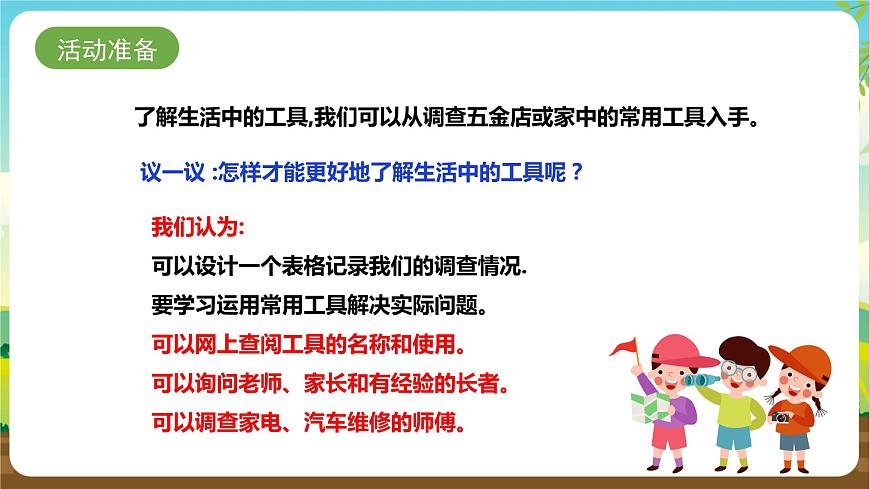 活动准备

了解生活中的工具,我们可以从调查五金店或家中的常用工具入手。

议一议 :怎样才能更好地了解生活中的工具呢？

我们认为:

可以设计一个表格记录我们的调查情况.

要学习运用常用工具解决实际问题。

可以网上查阅工具的名称和使用。

可以询问老师、家长和有经验的长者。

可以调查家电、汽车维修的师傅。